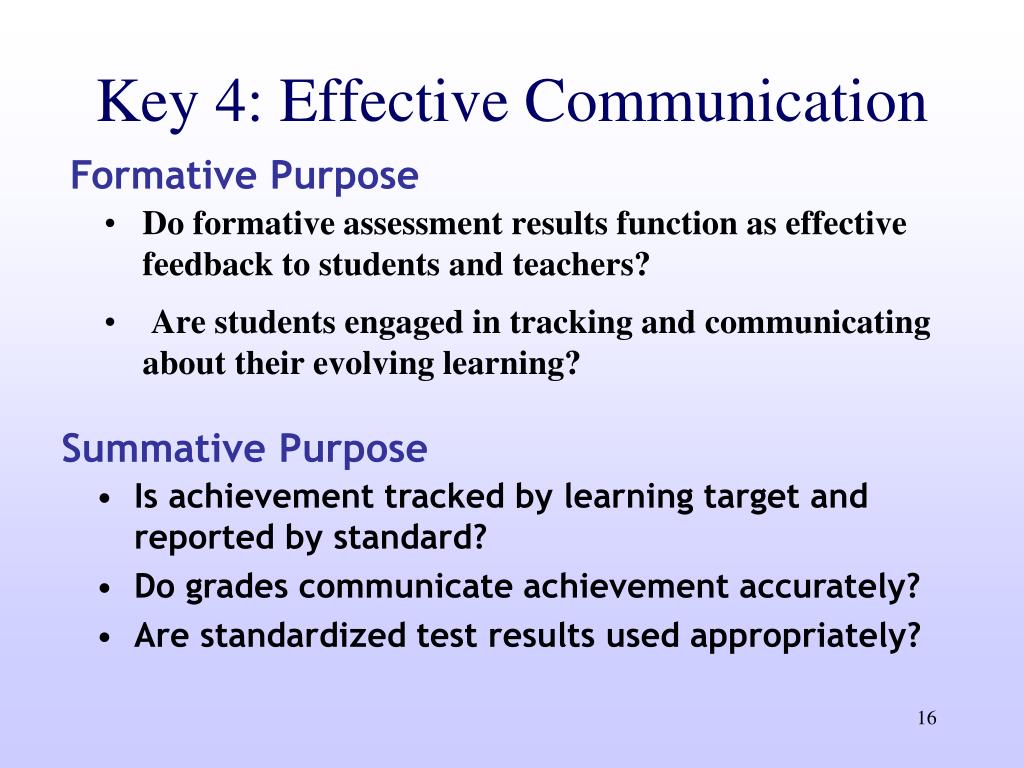 Key 4: Effective Communication

Formative Purpose

• Do formative assessment results function as effective feedback to students and teachers?

• Are students engaged in tracking and communicating about their evolving learning?

Summative Purpose

• Is achievement tracked by learning target and reported by standard?

• Do grades communicate achievement accurately?

• Are standardized test results used appropriately?

16